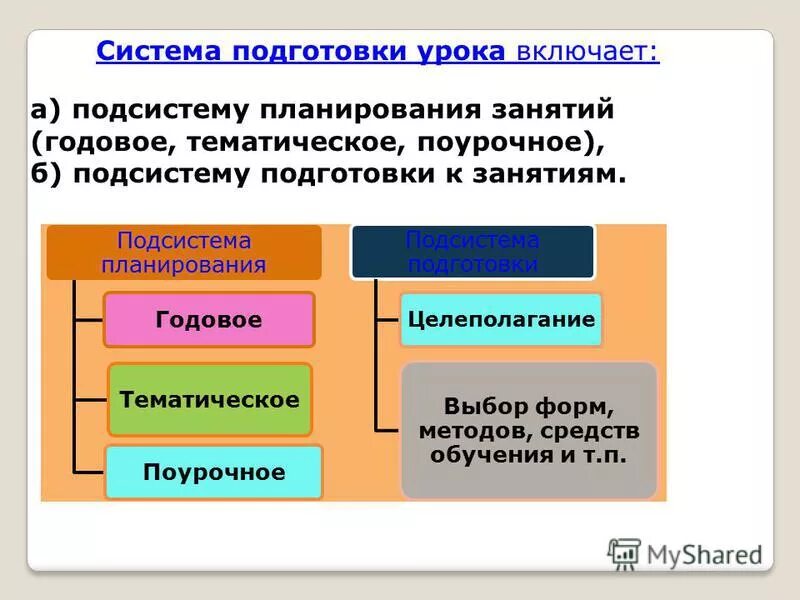 Система подготовки урока включает:

а) подсистему планирования занятий (годовое, тематическое, поурочное),
б) подсистему подготовки к занятиям.

Подсистема планирования

Годовое

Тематическое

Поурочное

Подсистема подготовки

Целеполагание

Выбор форм, методов, средств обучения и т.п.

MyShared